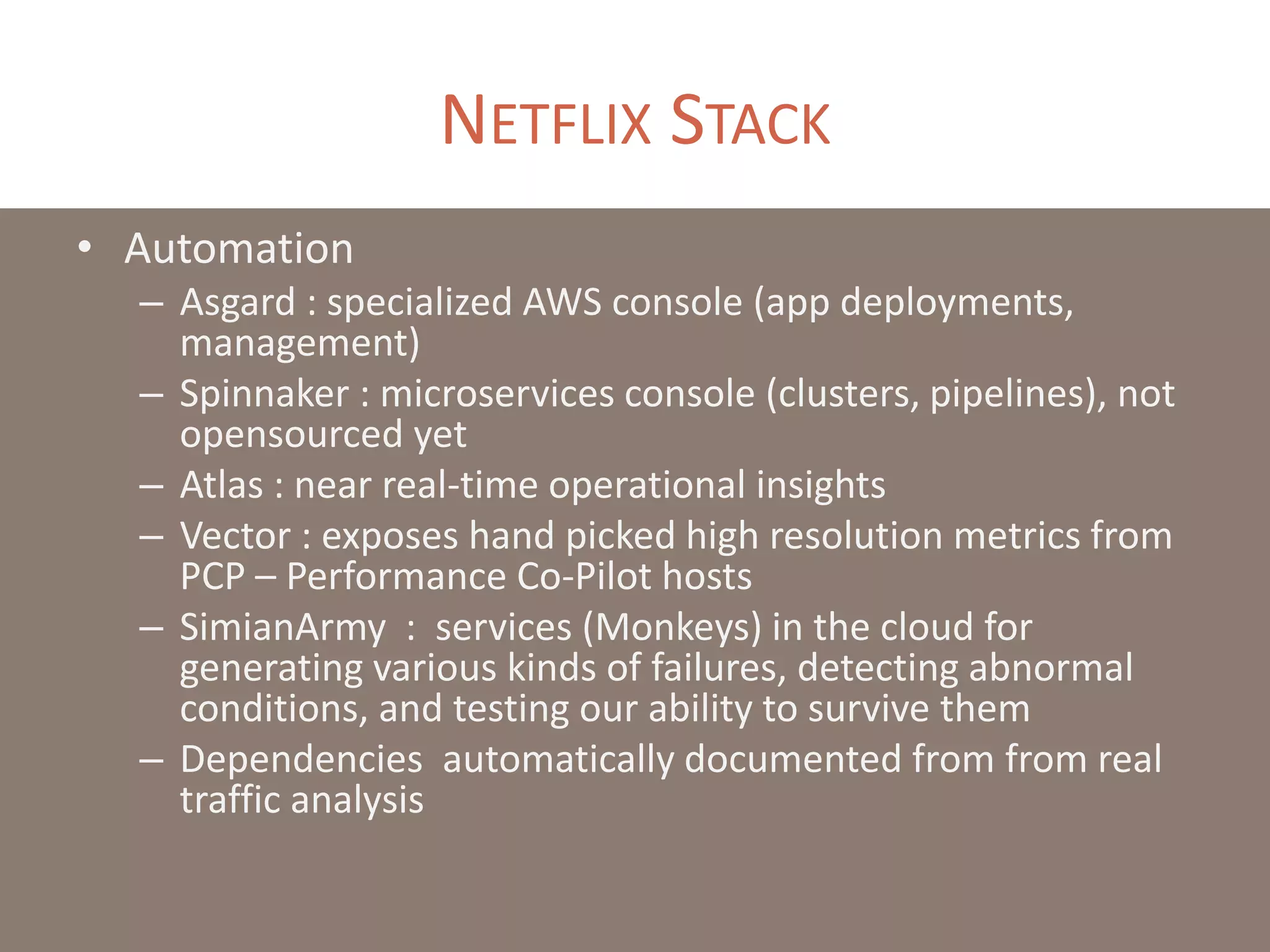 NETFLIX STACK

• Automation
– Asgard : specialized AWS console (app deployments, management)
– Spinnaker : microservices console (clusters, pipelines), not opensourced yet
– Atlas : near real-time operational insights
– Vector : exposes hand picked high resolution metrics from PCP – Performance Co-Pilot hosts
– SimianArmy : services (Monkeys) in the cloud for generating various kinds of failures, detecting abnormal conditions, and testing our ability to survive them
– Dependencies automatically documented from from real traffic analysis